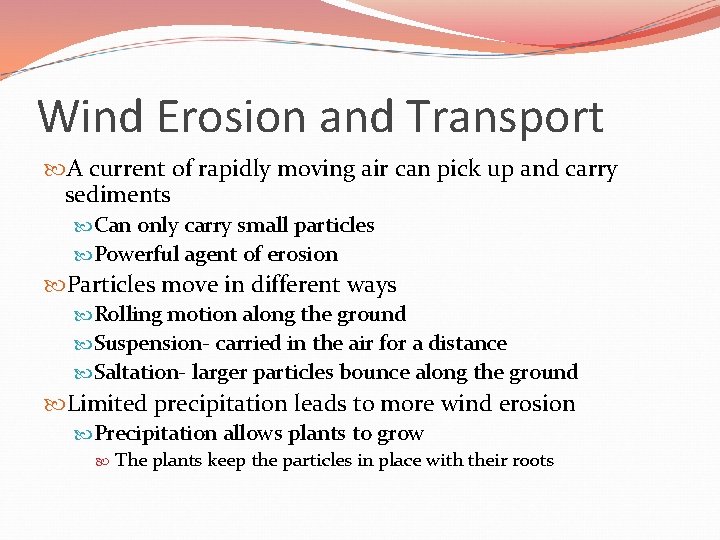 Wind Erosion and Transport

A current of rapidly moving air can pick up and carry sediments

Can only carry small particles

Powerful agent of erosion

Particles move in different ways

Rolling motion along the ground

Suspension- carried in the air for a distance

Saltation- larger particles bounce along the ground

Limited precipitation leads to more wind erosion

Precipitation allows plants to grow

The plants keep the particles in place with their roots